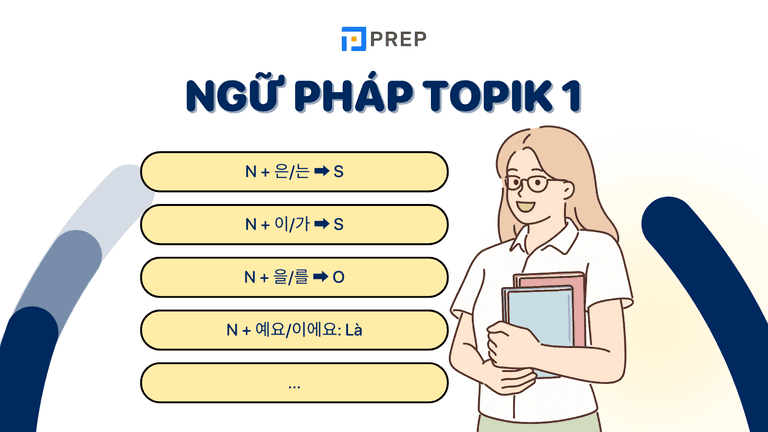 PREP

NGỮ PHÁP TOPIK 1

N + 은/는 ➡ S

N + 이/가 ➡ S

N + 을/를 ➡ O

N + 예요/이에요: Là

...